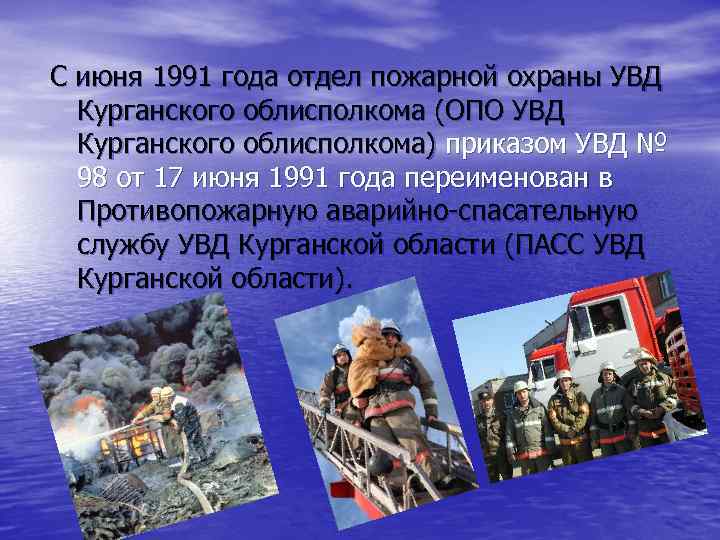 С июня 1991 года отдел пожарной охраны УВД Курганского облисполкома (ОПО УВД Курганского облисполкома) приказом УВД № 98 от 17 июня 1991 года переименован в Противопожарную аварийно-спасательную службу УВД Курганской области (ПАСС УВД Курганской области).